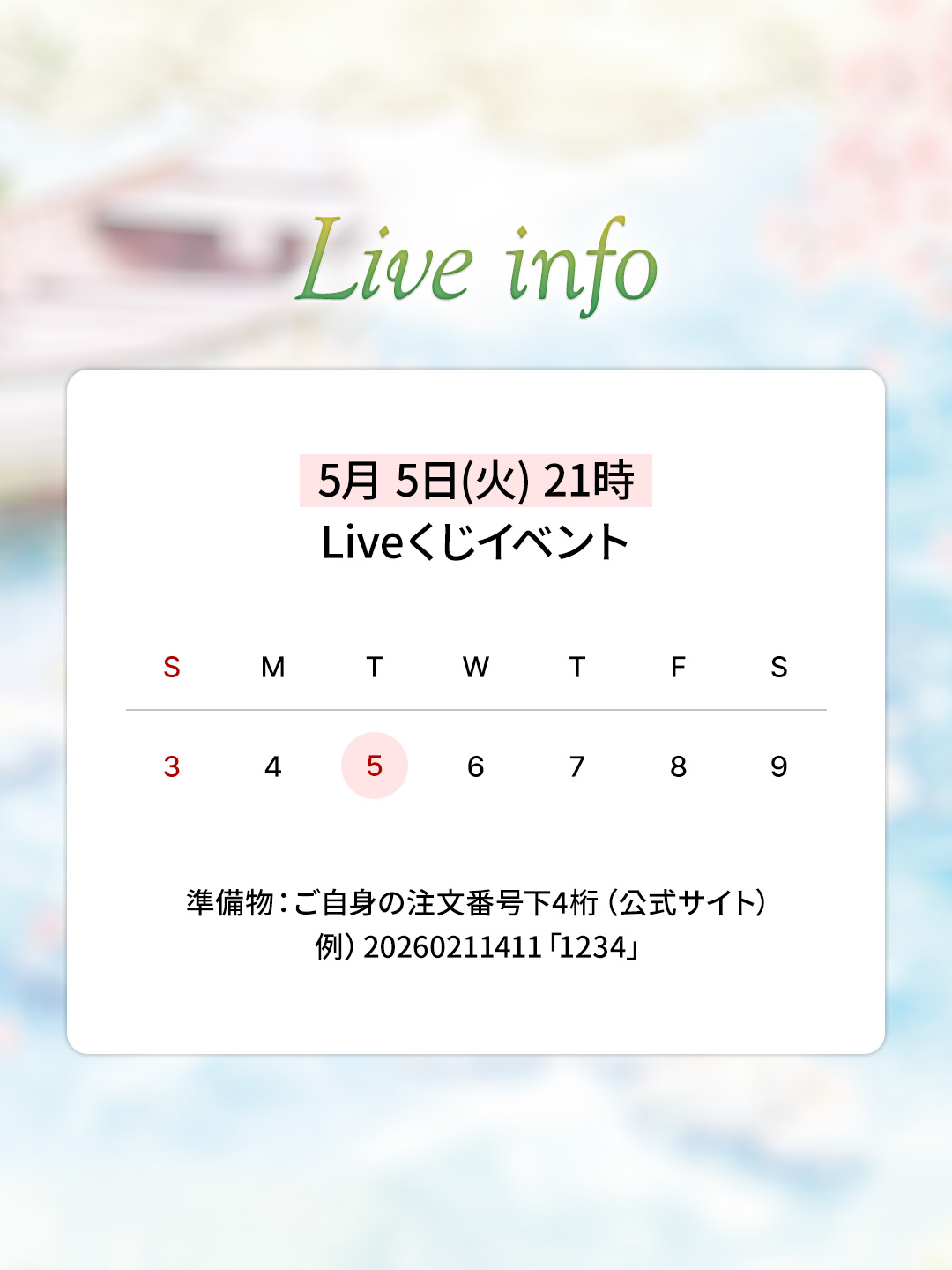 Live info

5月 5日(火) 21時
Liveくじイベント

| S | M | T | W | T | F | S |
|---|---|---|---|---|---|---|
| 3 | 4 | 5 | 6 | 7 | 8 | 9 |

準備物：ご自身の注文番号下4桁（公式サイト）
例）20260211411「1234」